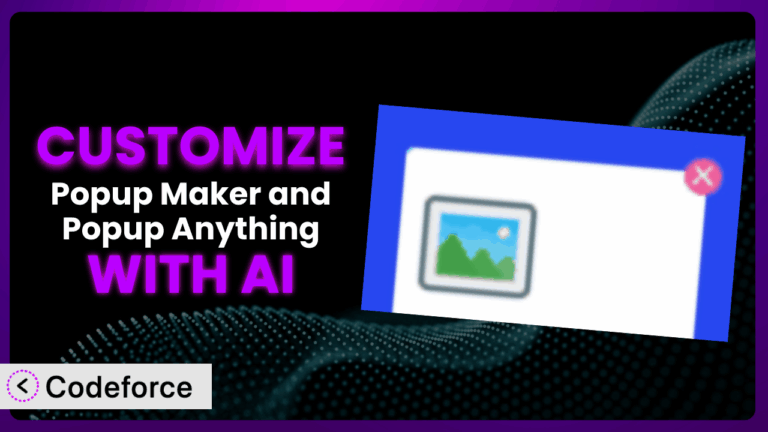 CUSTOMIZE
Popup Maker and Popup Anything
WITH AI

Codeforce